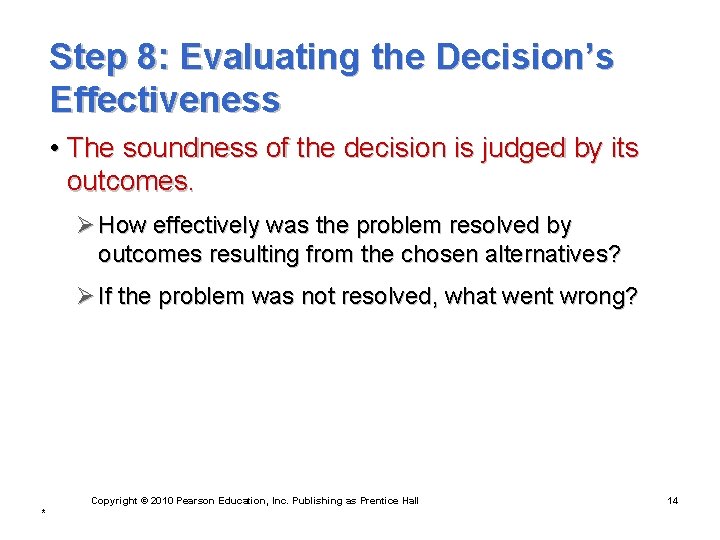 Step 8: Evaluating the Decision's Effectiveness

• The soundness of the decision is judged by its outcomes.

➢ How effectively was the problem resolved by outcomes resulting from the chosen alternatives?

➢ If the problem was not resolved, what went wrong?

Copyright © 2010 Pearson Education, Inc. Publishing as Prentice Hall

14

*